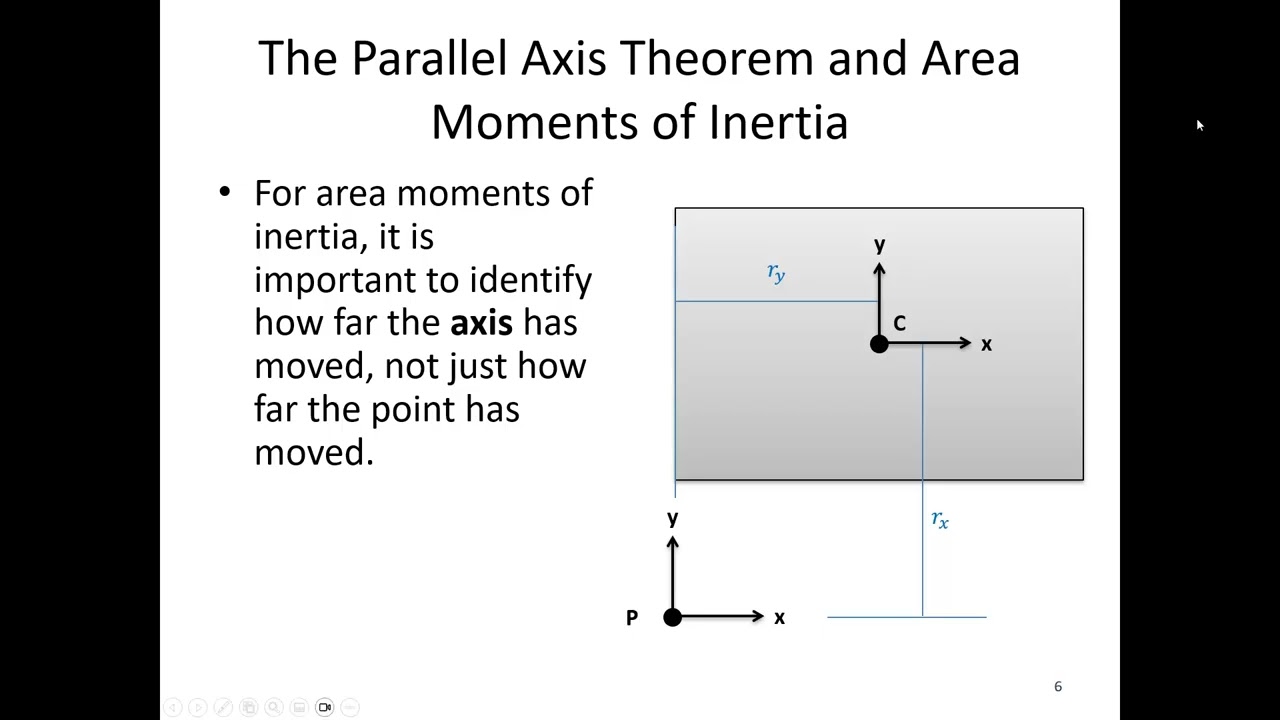 The Parallel Axis Theorem and Area Moments of Inertia

• For area moments of inertia, it is important to identify how far the **axis** has moved, not just how far the point has moved.

y
$r_y$
C
x
y
$r_x$
P
x

6